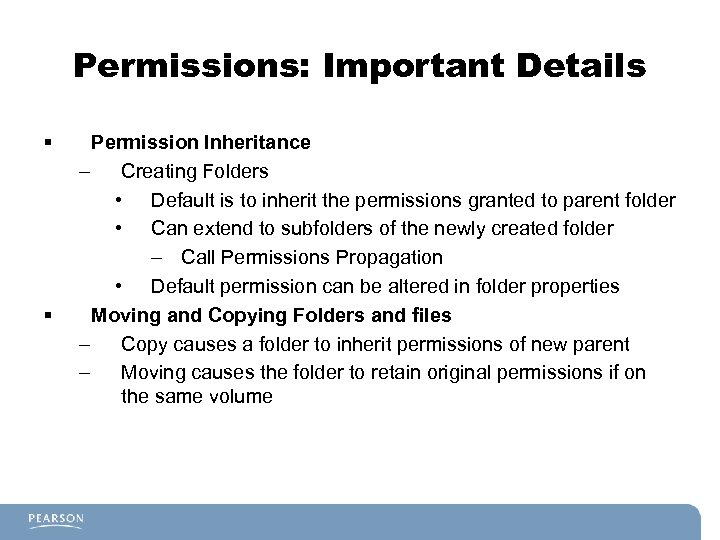 Permissions: Important Details

▪ Permission Inheritance
– Creating Folders
• Default is to inherit the permissions granted to parent folder
• Can extend to subfolders of the newly created folder
– Call Permissions Propagation
• Default permission can be altered in folder properties

▪ Moving and Copying Folders and files
– Copy causes a folder to inherit permissions of new parent
– Moving causes the folder to retain original permissions if on the same volume

PEARSON